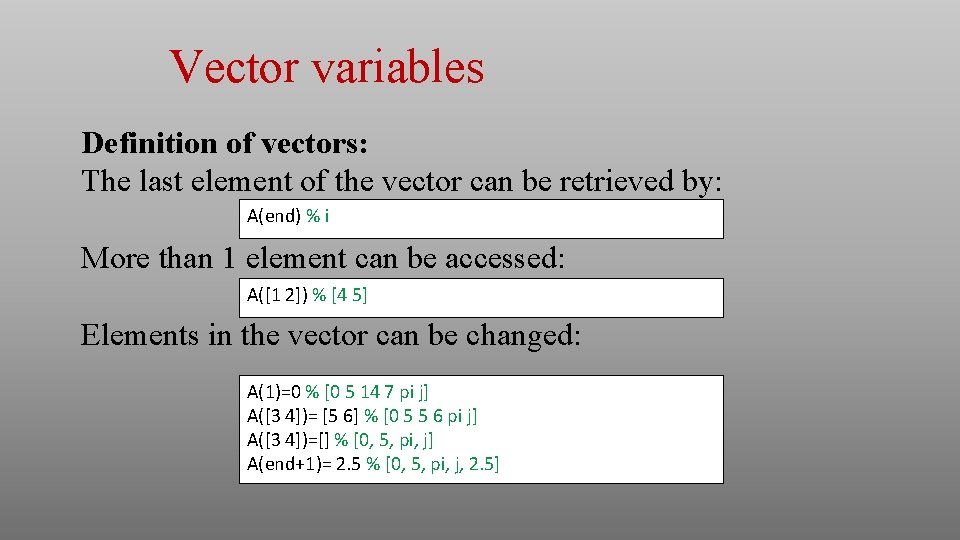 Vector variables

**Definition of vectors:**
The last element of the vector can be retrieved by:

A(end) % i

More than 1 element can be accessed:

A([1 2]) % [4 5]

Elements in the vector can be changed:

A(1)=0 % [0 5 14 7 pi j]
A([3 4])= [5 6] % [0 5 5 6 pi j]
A([3 4])=[] % [0, 5, pi, j]
A(end+1)= 2.5 % [0, 5, pi, j, 2.5]